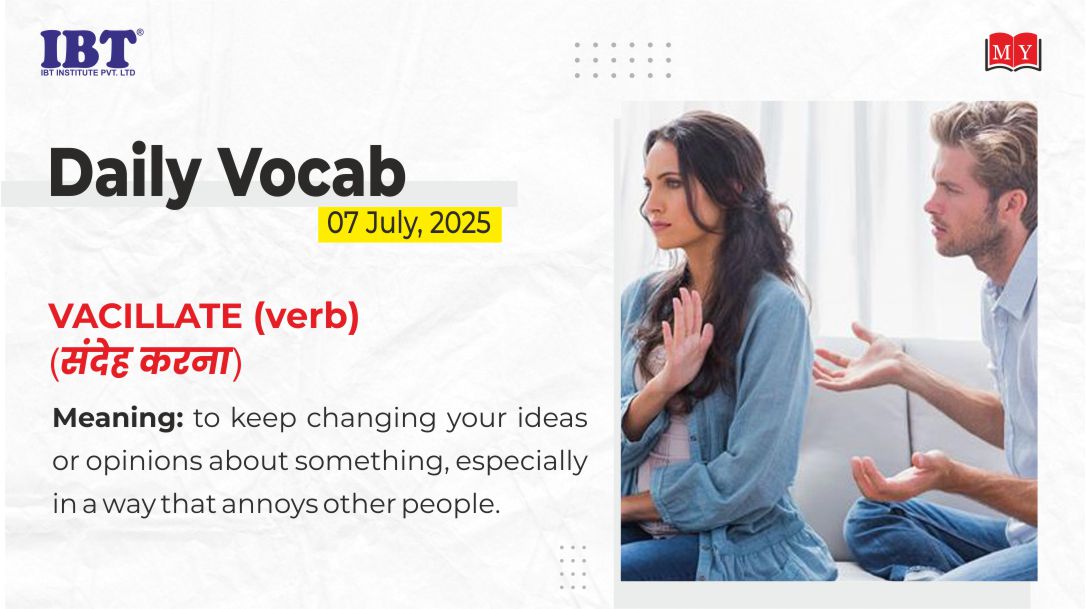 IBT®
IBT INSTITUTE PVT. LTD

MY

Daily Vocab
07 July, 2025

VACILLATE (verb)
(संदेह करना)

Meaning: to keep changing your ideas or opinions about something, especially in a way that annoys other people.